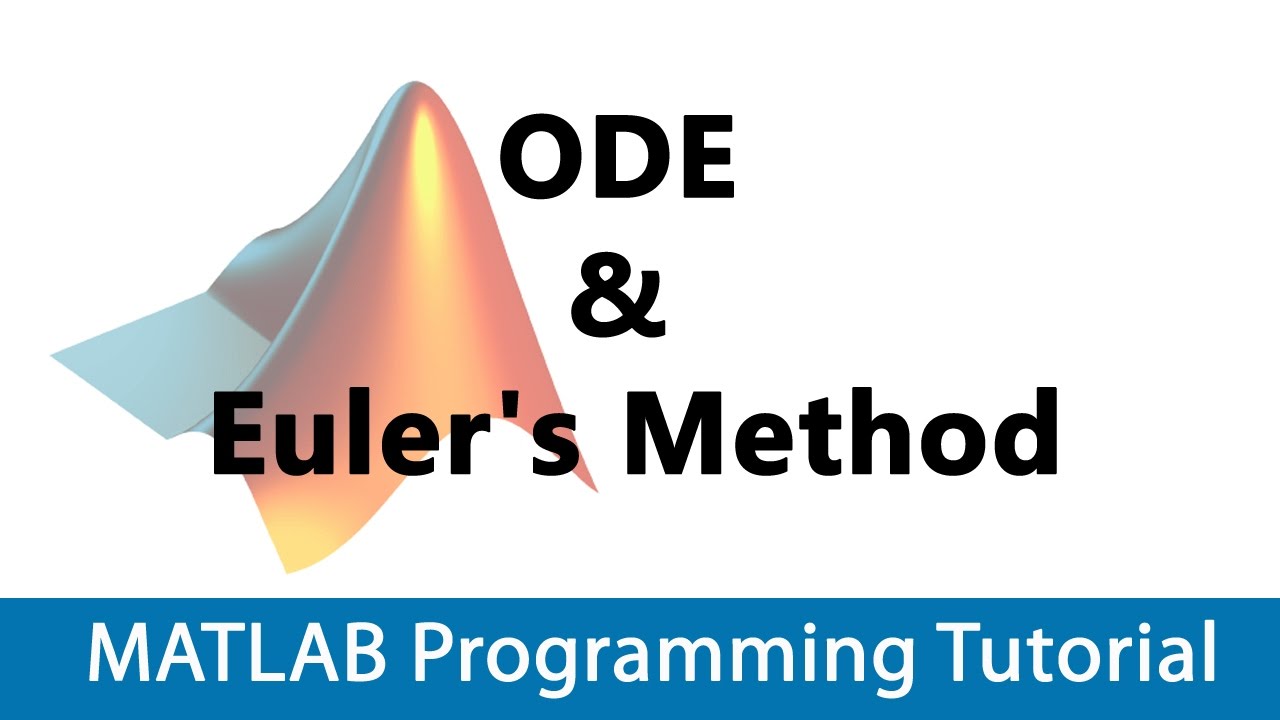 ODE
&
Euler's Method

MATLAB Programming Tutorial